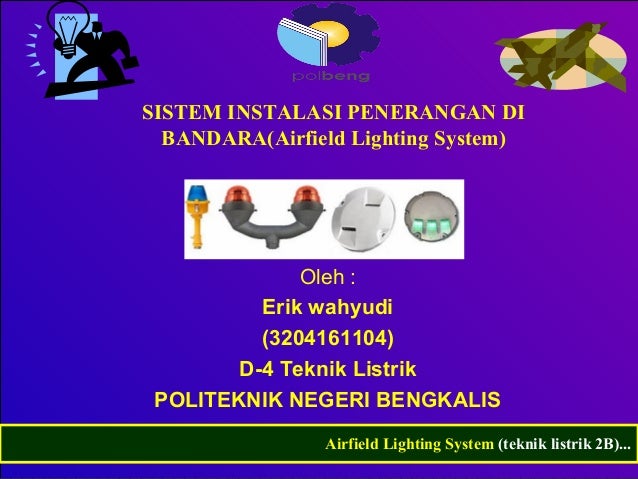 polbeng

SISTEM INSTALASI PENERANGAN DI BANDARA(Airfield Lighting System)

Oleh :

Erik wahyudi

(3204161104)

D-4 Teknik Listrik

POLITEKNIK NEGERI BENGKALIS

Airfield Lighting System (teknik listrik 2B)...